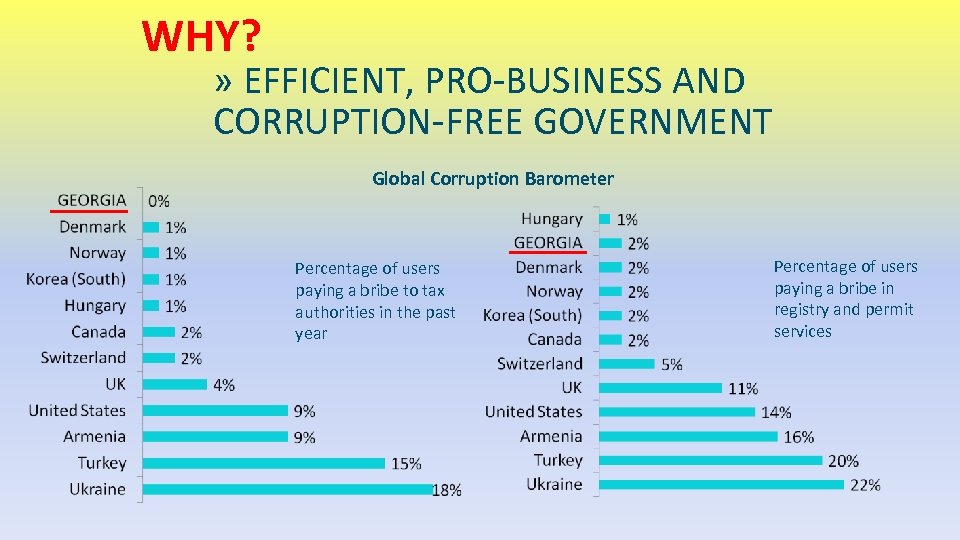 WHY?

» EFFICIENT, PRO-BUSINESS AND CORRUPTION-FREE GOVERNMENT

Global Corruption Barometer

GEORGIA 0%
Denmark 1%
Norway 1%
Korea (South) 1%
Hungary 1%
Canada 2%
Switzerland 2%
UK 4%
United States 9%
Armenia 9%
Turkey 15%
Ukraine 18%

Percentage of users paying a bribe to tax authorities in the past year

Hungary 1%
GEORGIA 2%
Denmark 2%
Norway 2%
Korea (South) 2%
Canada 2%
Switzerland 5%
UK 11%
United States 14%
Armenia 16%
Turkey 20%
Ukraine 22%

Percentage of users paying a bribe in registry and permit services